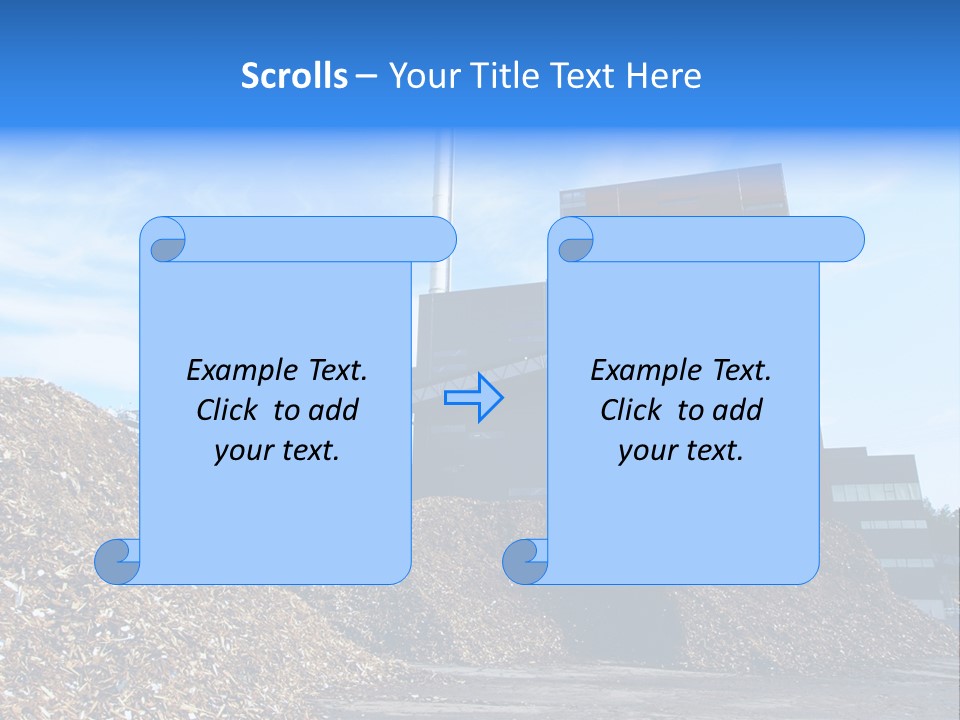 Scrolls – Your Title Text Here

Example Text. Click to add your text.

Example Text. Click to add your text.